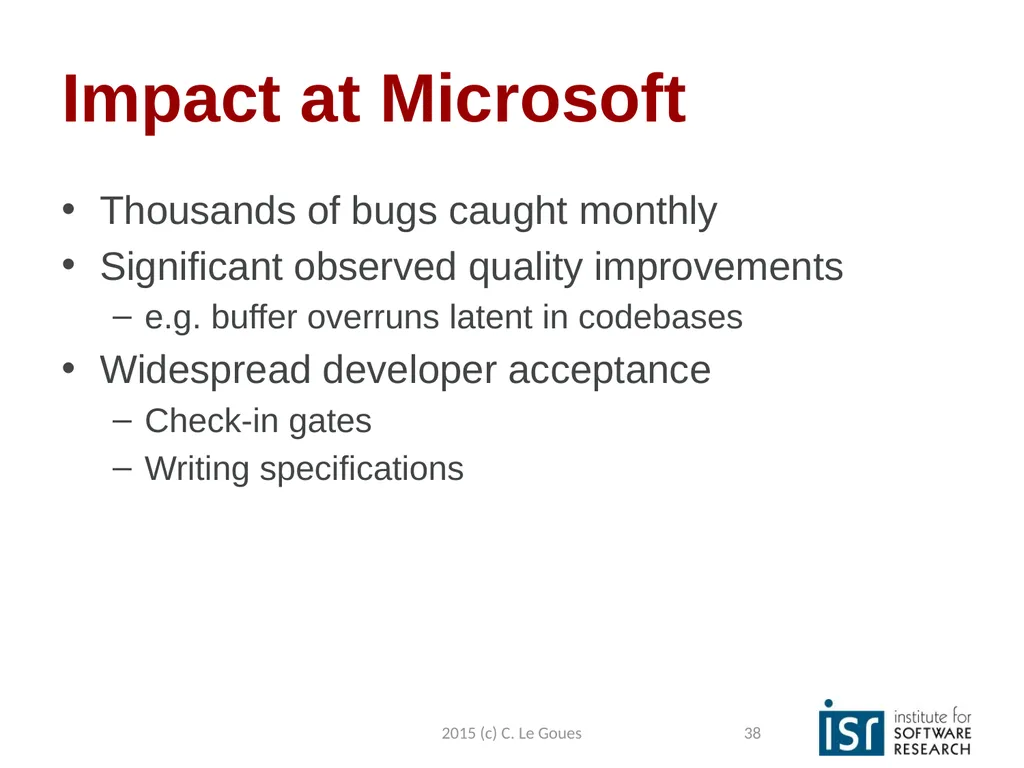 Impact at Microsoft

• Thousands of bugs caught monthly
• Significant observed quality improvements
– e.g. buffer overruns latent in codebases
• Widespread developer acceptance
– Check-in gates
– Writing specifications

2015 (c) C. Le Goues

38

isr institute for SOFTWARE RESEARCH